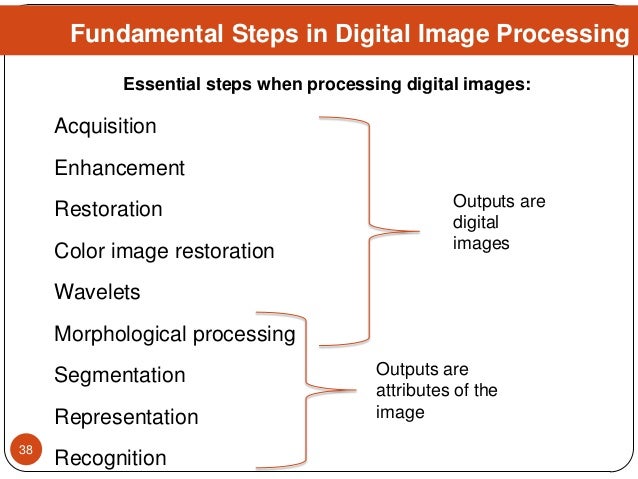 Fundamental Steps in Digital Image Processing

Essential steps when processing digital images:

Acquisition

Enhancement

Restoration

Color image restoration

Wavelets

Morphological processing

Segmentation

Representation

Recognition

Outputs are digital images

Outputs are attributes of the image

38